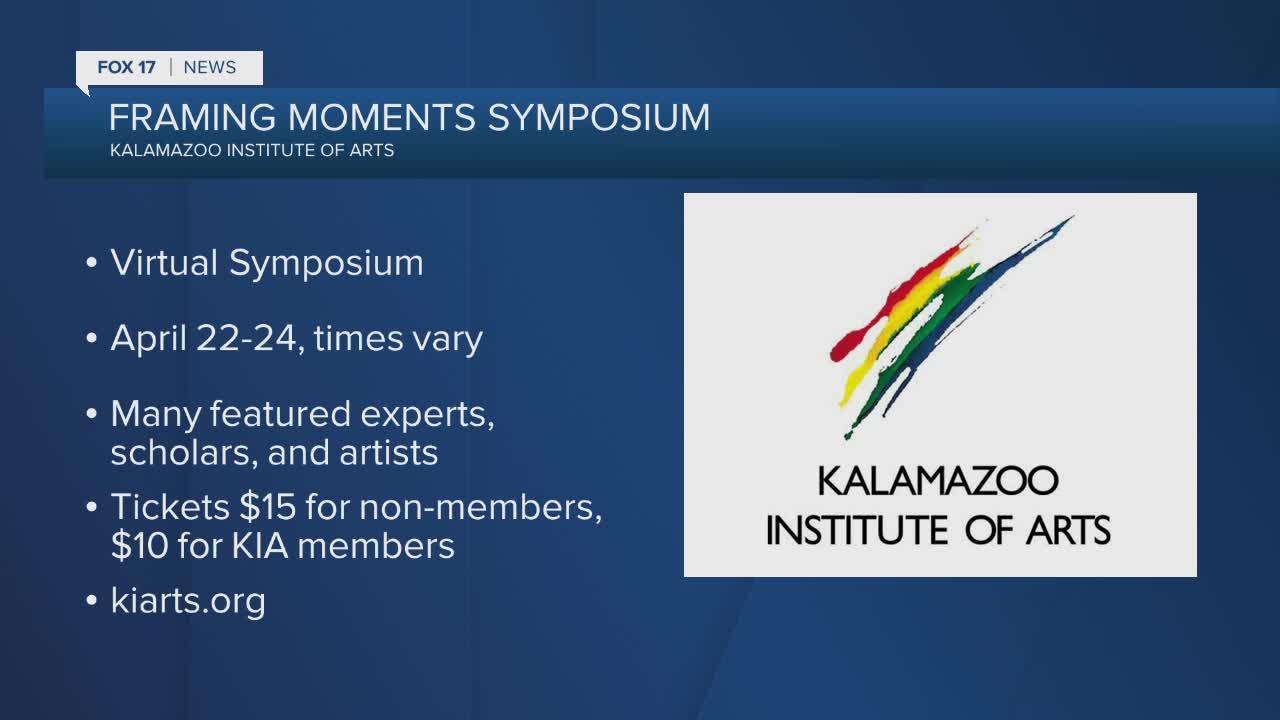 FOX 17 | NEWS

FRAMING MOMENTS SYMPOSIUM
KALAMAZOO INSTITUTE OF ARTS

• Virtual Symposium

• April 22-24, times vary

• Many featured experts, scholars, and artists

• Tickets \$15 for non-members, \$10 for KIA members

• kiarts.org

KALAMAZOO
INSTITUTE OF ARTS